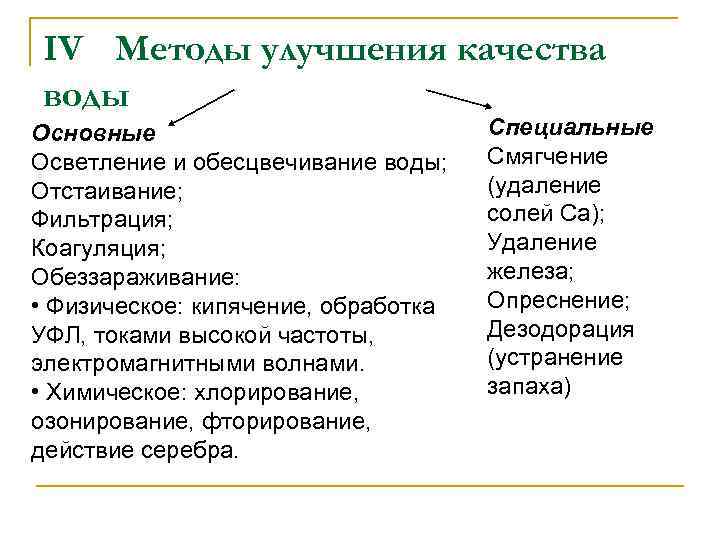 IV Методы улучшения качества воды

Основные
Осветление и обесцвечивание воды;
Отстаивание;
Фильтрация;
Коагуляция;
Обеззараживание:
• Физическое: кипячение, обработка УФЛ, токами высокой частоты, электромагнитными волнами.
• Химическое: хлорирование, озонирование, фторирование, действие серебра.

Специальные
Смягчение (удаление солей Са);
Удаление железа;
Опреснение;
Дезодорация (устранение запаха)